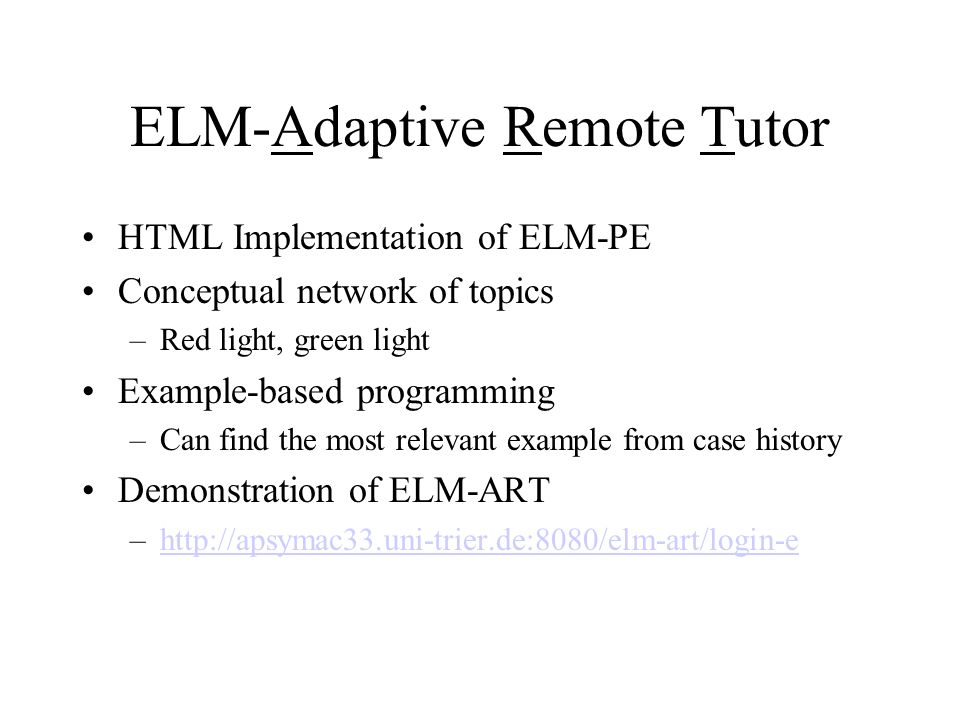 ELM-Adaptive Remote Tutor

• HTML Implementation of ELM-PE
• Conceptual network of topics
– Red light, green light
• Example-based programming
– Can find the most relevant example from case history
• Demonstration of ELM-ART
– http://apsymac33.uni-trier.de:8080/elm-art/login-e